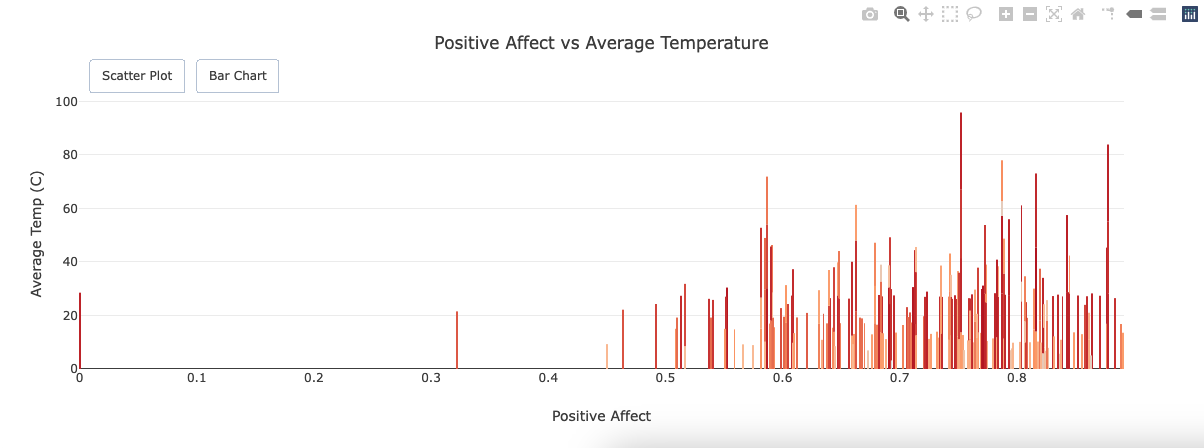 Positive Affect vs Average Temperature

Scatter Plot

Bar Chart

Average Temp (C)

100
80
60
40
20
0

0
0.1
0.2
0.3
0.4
0.5
0.6
0.7
0.8

Positive Affect